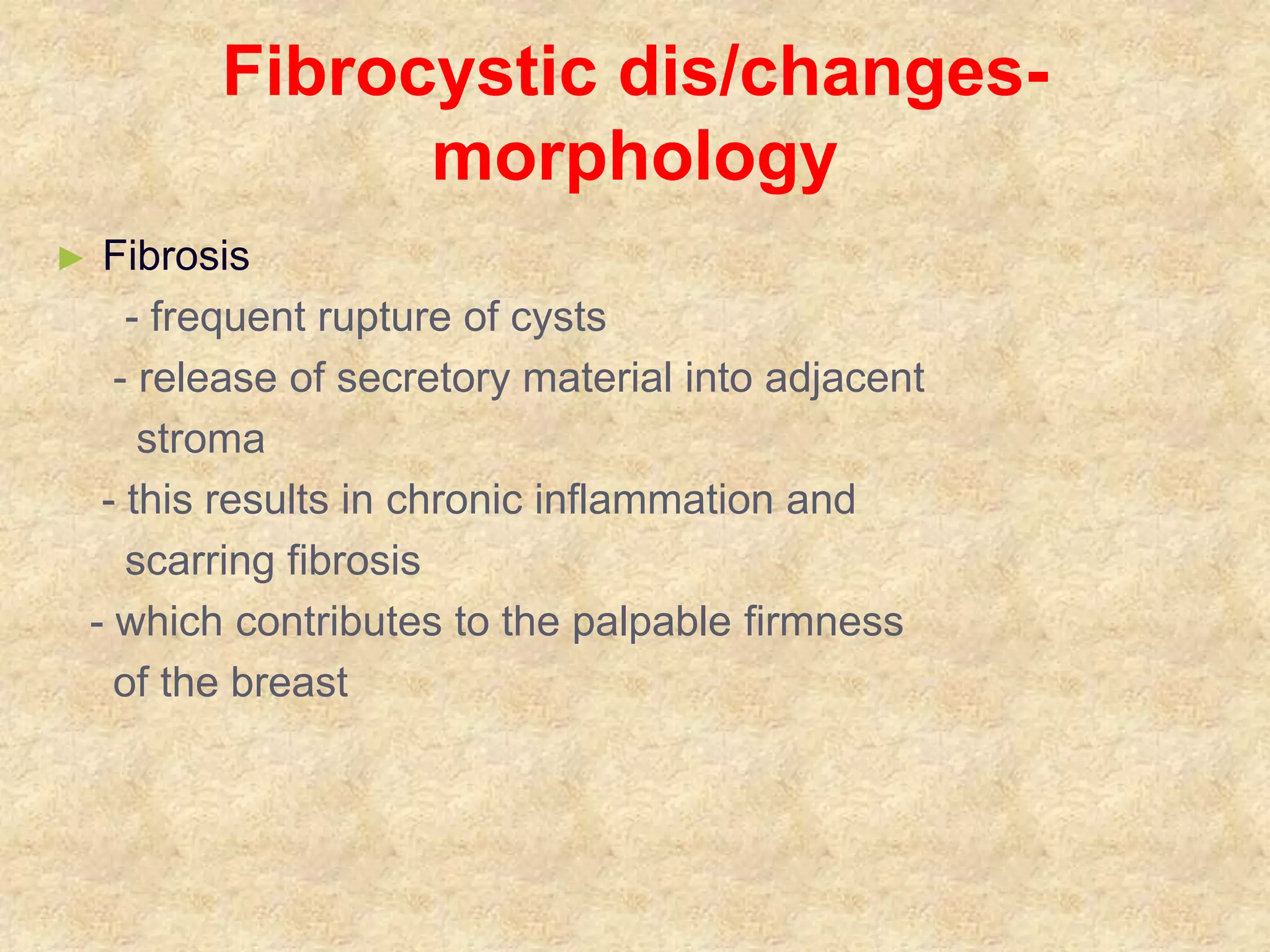 Fibrocystic dis/changes-morphology

► Fibrosis

- frequent rupture of cysts

- release of secretory material into adjacent stroma

- this results in chronic inflammation and scarring fibrosis

- which contributes to the palpable firmness of the breast